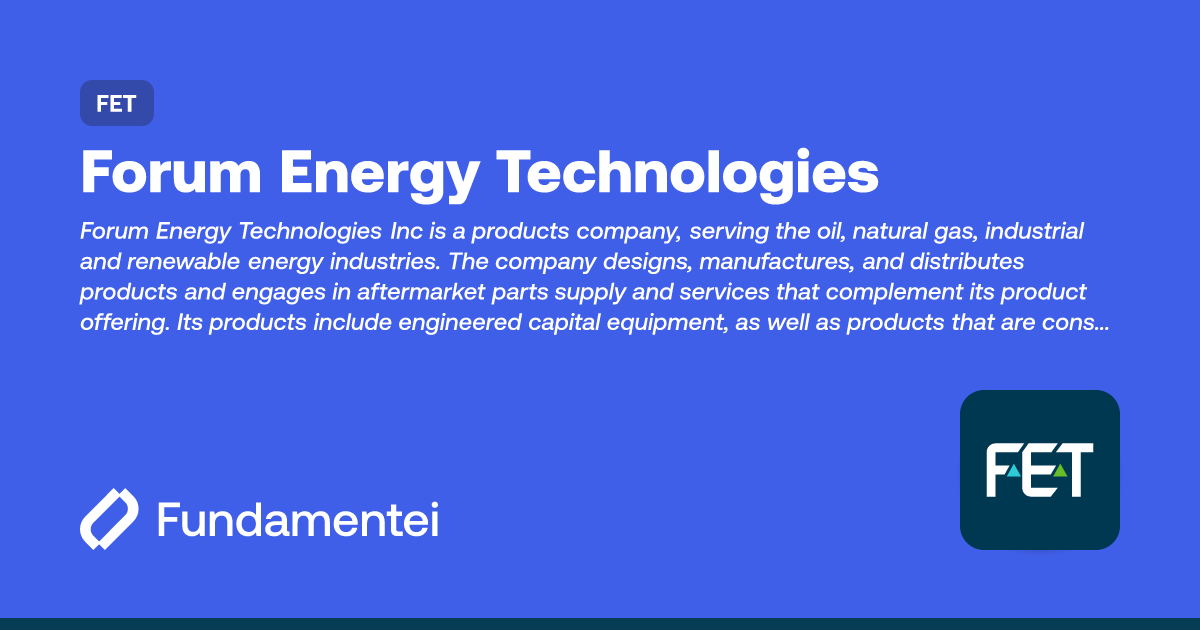 FET

Forum Energy Technologies

Forum Energy Technologies Inc is a products company, serving the oil, natural gas, industrial and renewable energy industries. The company designs, manufactures, and distributes products and engages in aftermarket parts supply and services that complement its product offering. Its products include engineered capital equipment, as well as products that are cons...

Fundamentei

FET